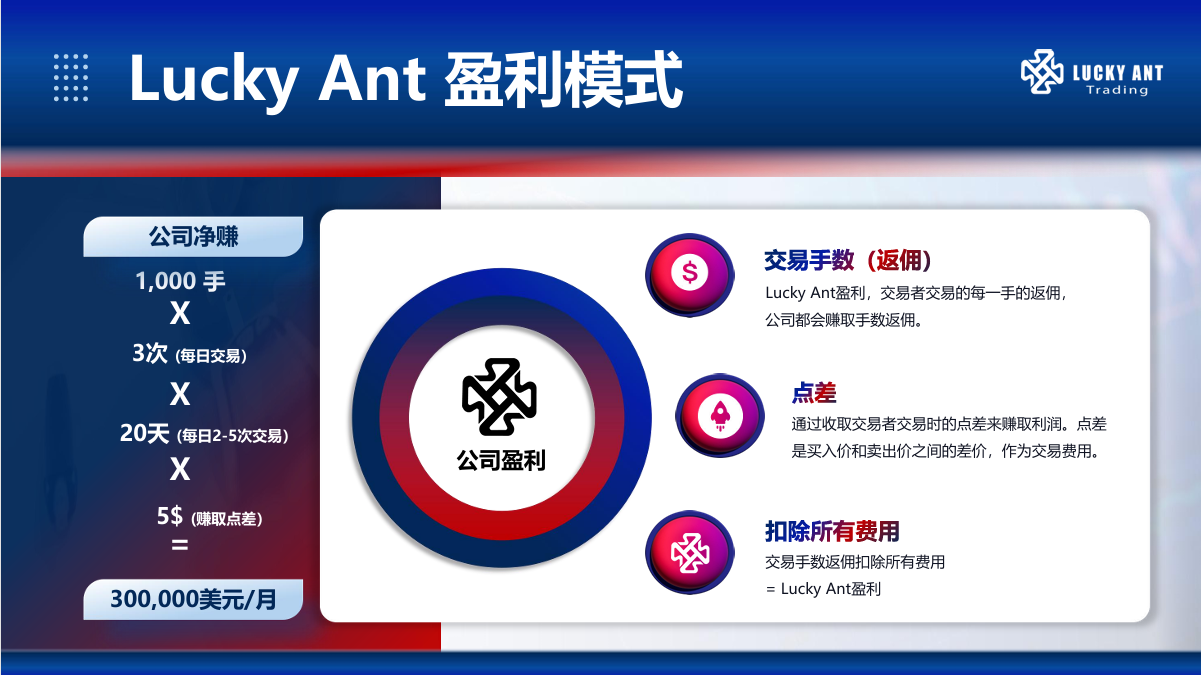 Lucky Ant 盈利模式

LUCKY ANT
Trading

公司净赚

1,000 手

X

3次 (每日交易)

X

20天 (每日2-5次交易)

X

5$ (赚取点差)

=

300,000美元/月

公司盈利

交易手数（返佣）

Lucky Ant盈利，交易者交易的每一手的返佣，公司都会赚取手数返佣。

点差

通过收取交易者交易时的点差来赚取利润。点差是买入价和卖出价之间的差价，作为交易费用。

扣除所有费用

交易手数返佣扣除所有费用
= Lucky Ant盈利